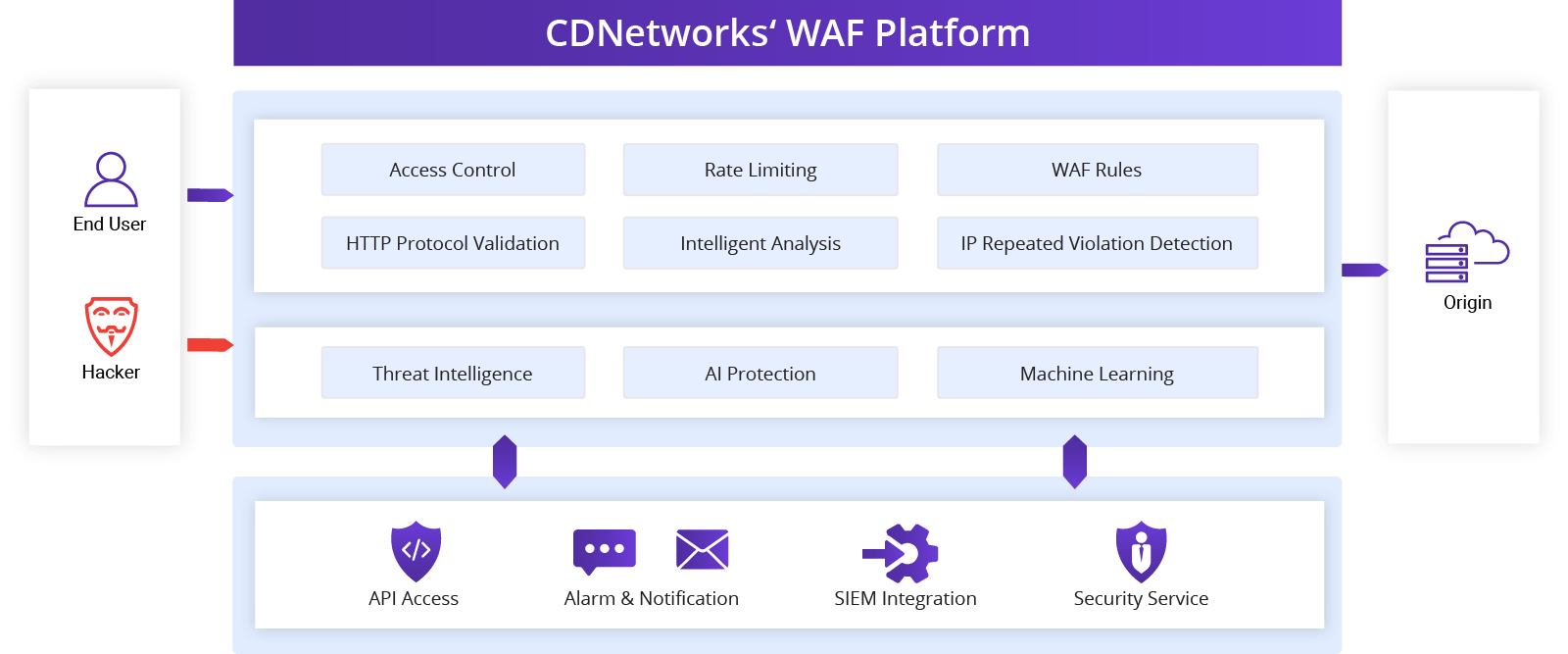 CDNetworks' WAF Platform

End User

Hacker

Access Control

Rate Limiting

WAF Rules

HTTP Protocol Validation

Intelligent Analysis

IP Repeated Violation Detection

Threat Intelligence

AI Protection

Machine Learning

Origin

API Access

Alarm & Notification

SIEM Integration

Security Service